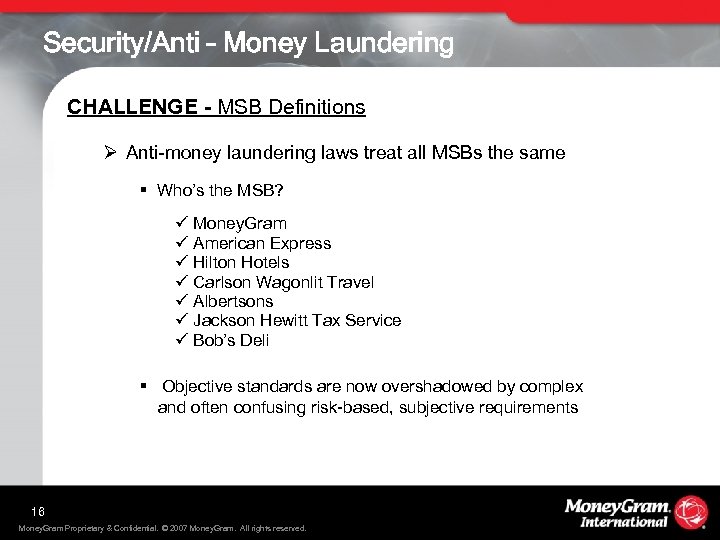 Security/Anti – Money Laundering

CHALLENGE - MSB Definitions

➢ Anti-money laundering laws treat all MSBs the same

▪ Who's the MSB?

✓ MoneyGram
✓ American Express
✓ Hilton Hotels
✓ Carlson Wagonlit Travel
✓ Albertsons
✓ Jackson Hewitt Tax Service
✓ Bob's Deli

▪ Objective standards are now overshadowed by complex and often confusing risk-based, subjective requirements

16

MoneyGram Proprietary & Confidential. © 2007 MoneyGram. All rights reserved.

MoneyGram. International